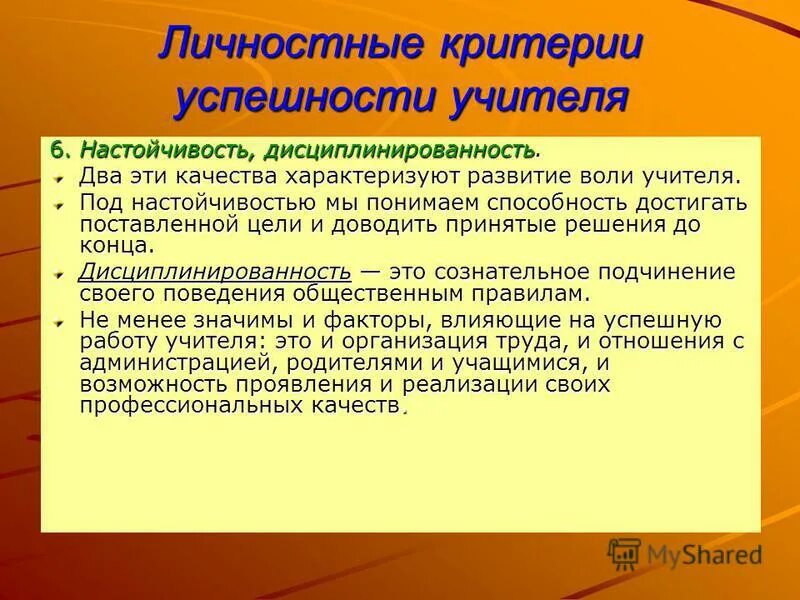 Личностные критерии успешности учителя

6. Настойчивость, дисциплинированность.

Два эти качества характеризуют развитие воли учителя.

Под настойчивостью мы понимаем способность достигать поставленной цели и доводить принятые решения до конца.

Дисциплинированность — это сознательное подчинение своего поведения общественным правилам.

Не менее значимы и факторы, влияющие на успешную работу учителя: это и организация труда, и отношения с администрацией, родителями и учащимися, и возможность проявления и реализации своих профессиональных качеств.

MyShared